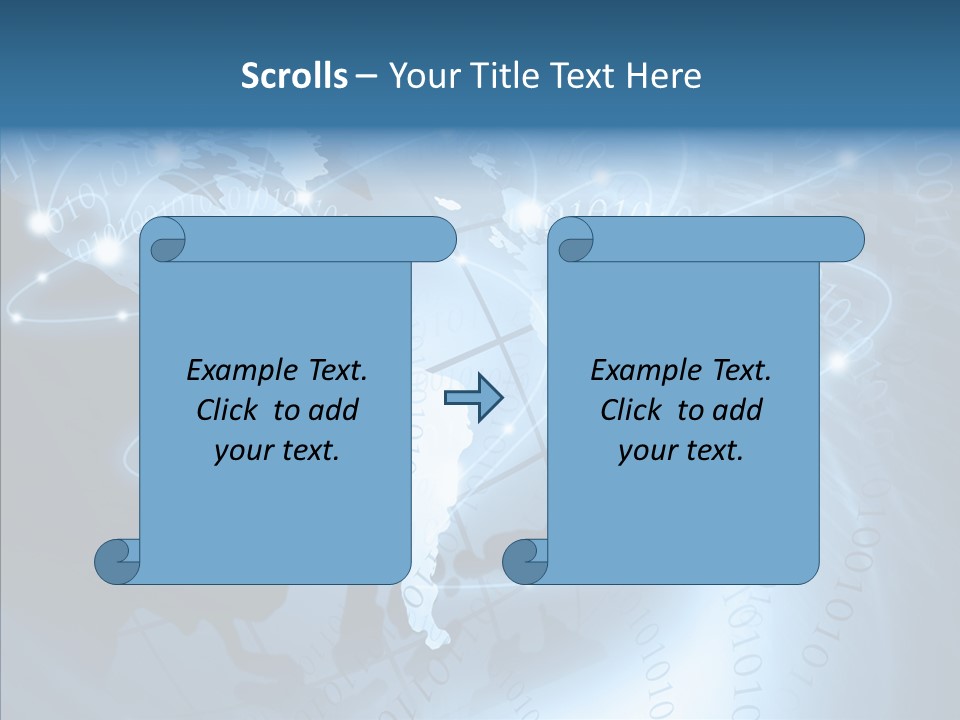 Scrolls – Your Title Text Here

Example Text. Click to add your text.

Example Text. Click to add your text.